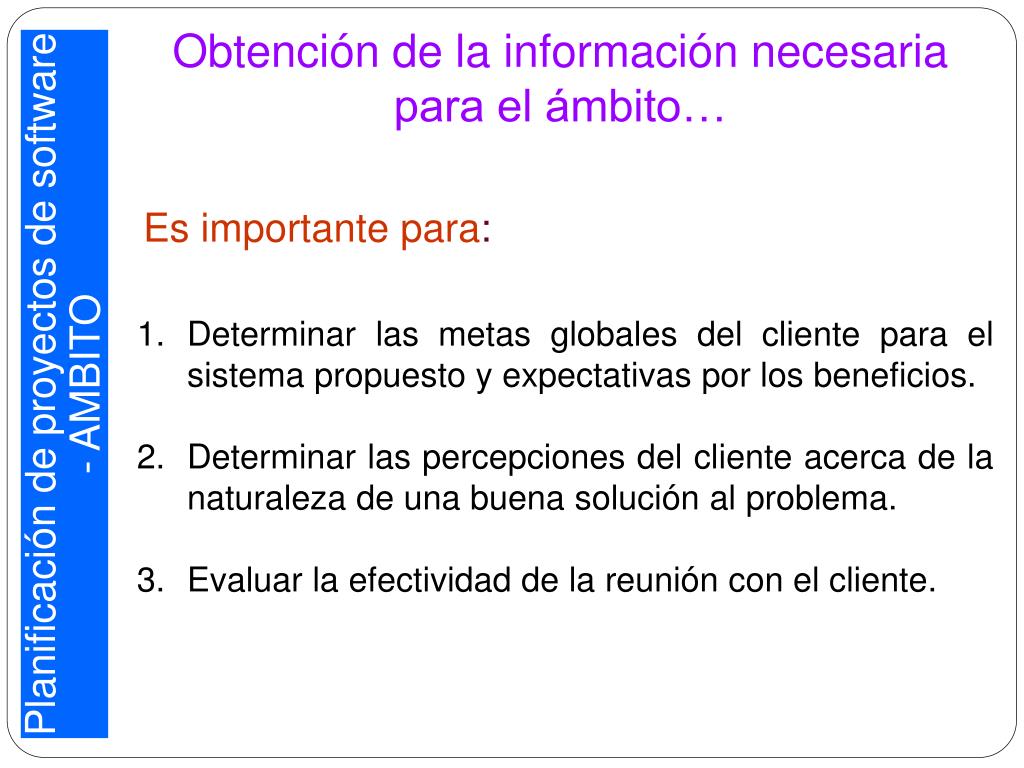 Planificación de proyectos de software - AMBITO

Obtención de la información necesaria para el ámbito…

Es importante para:

1. Determinar las metas globales del cliente para el sistema propuesto y expectativas por los beneficios.

2. Determinar las percepciones del cliente acerca de la naturaleza de una buena solución al problema.

3. Evaluar la efectividad de la reunión con el cliente.